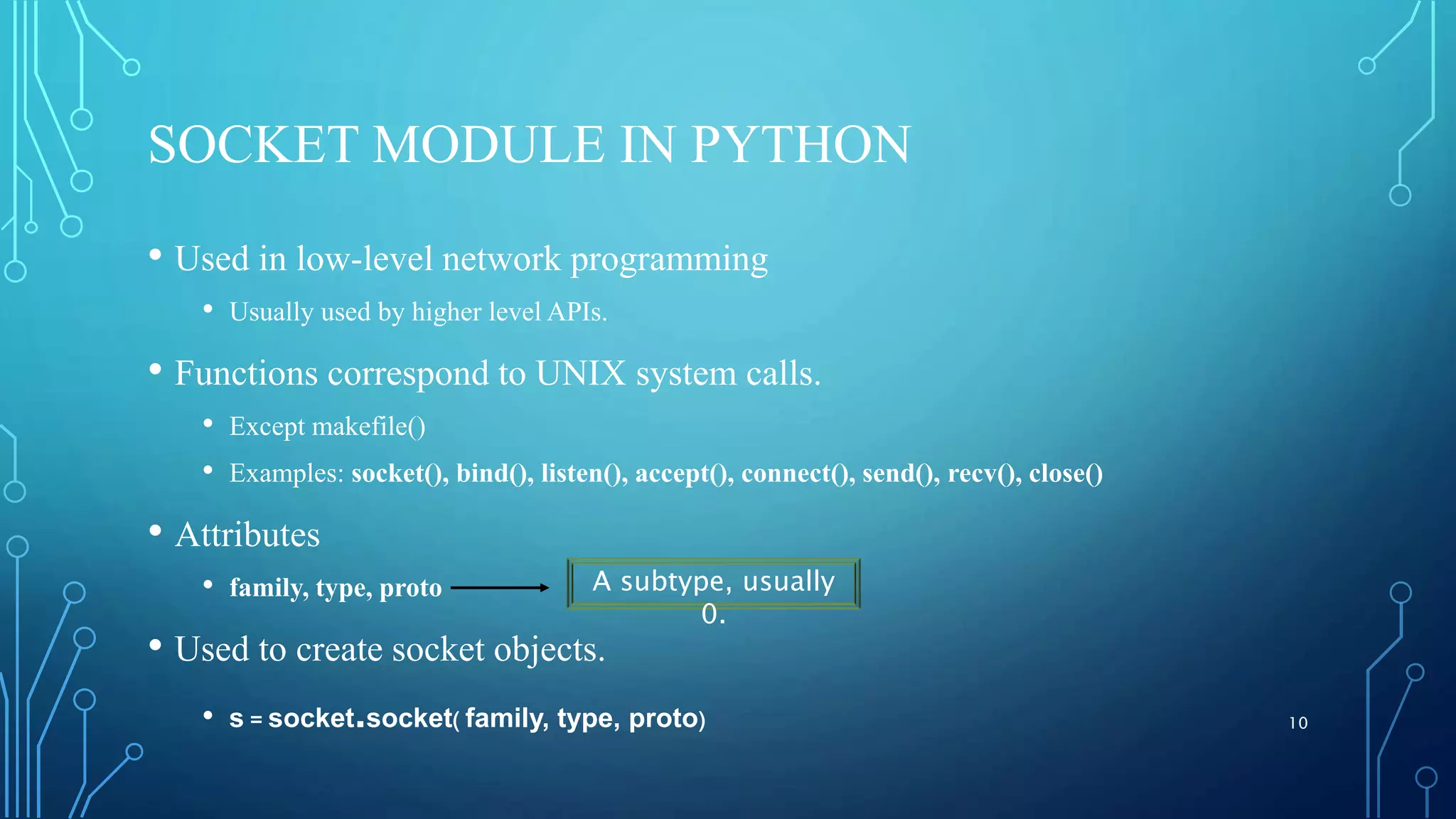 SOCKET MODULE IN PYTHON

• Used in low-level network programming
  • Usually used by higher level APIs.
• Functions correspond to UNIX system calls.
  • Except makefile()
  • Examples: socket(), bind(), listen(), accept(), connect(), send(), recv(), close()
• Attributes
  • family, type, proto

A subtype, usually 0.

• Used to create socket objects.
  • s = socket.socket( family, type, proto)

10